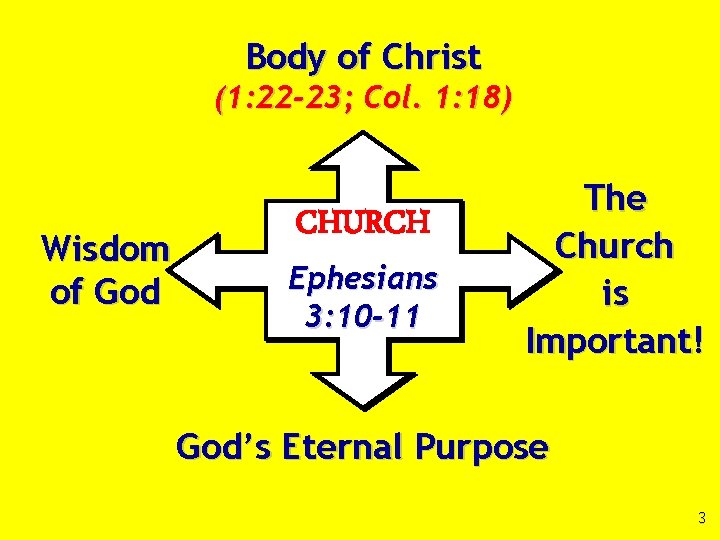 Body of Christ
(1:22-23; Col. 1:18)

Wisdom of God

CHURCH

Ephesians 3:10-11

The Church is Important!

God's Eternal Purpose

3